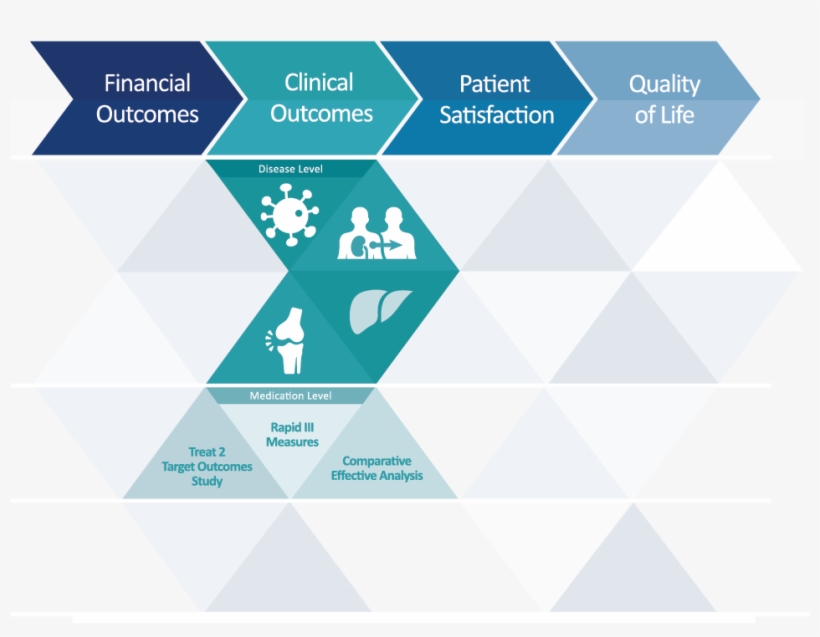 Financial Outcomes

Clinical Outcomes

Patient Satisfaction

Quality of Life

Disease Level

Medication Level

Treat 2 Target Outcomes Study

Rapid III Measures

Comparative Effective Analysis